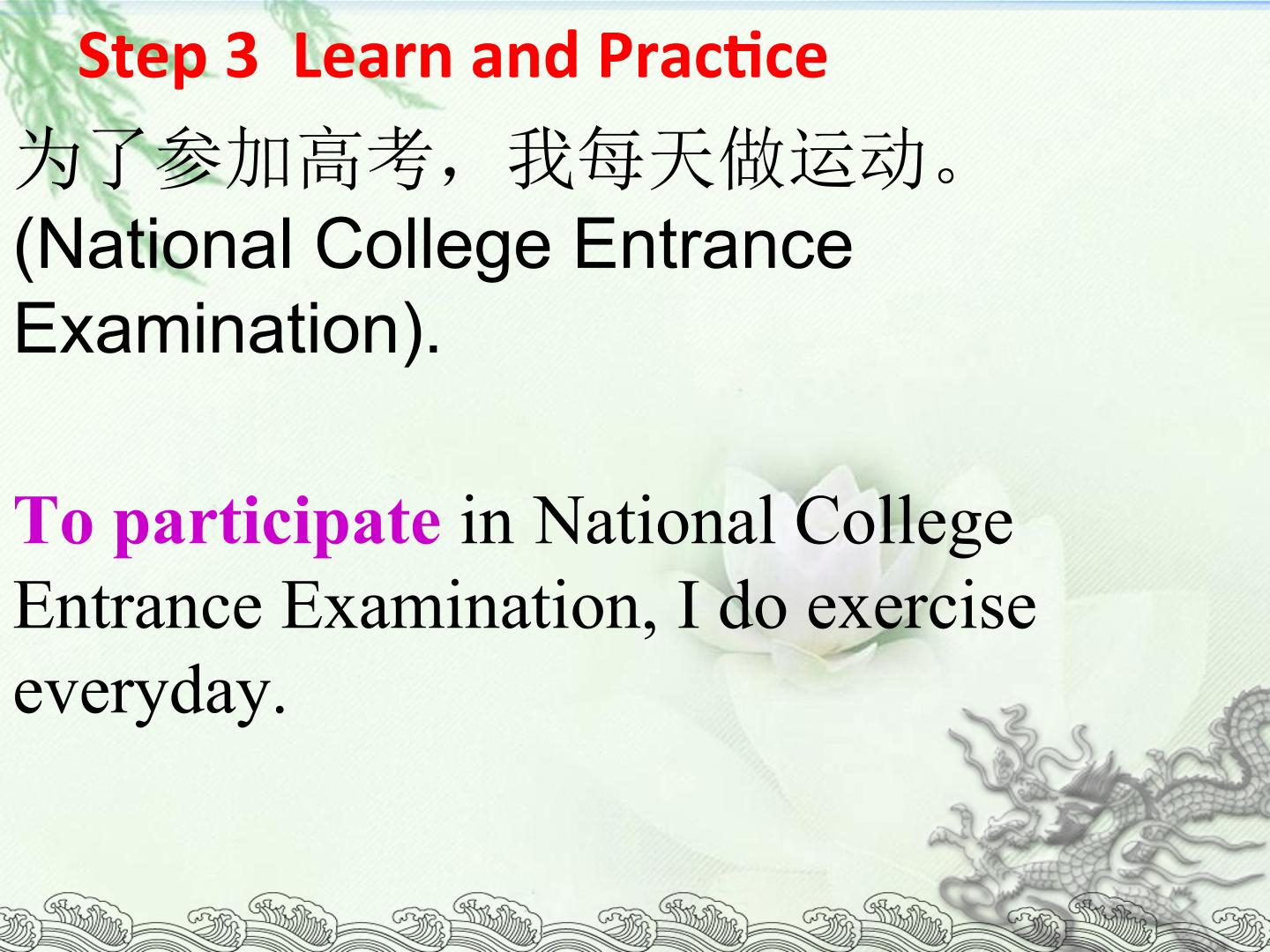 Step 3 Learn and Practice

为了参加高考，我每天做运动。(National College Entrance Examination).

To participate in National College Entrance Examination, I do exercise everyday.